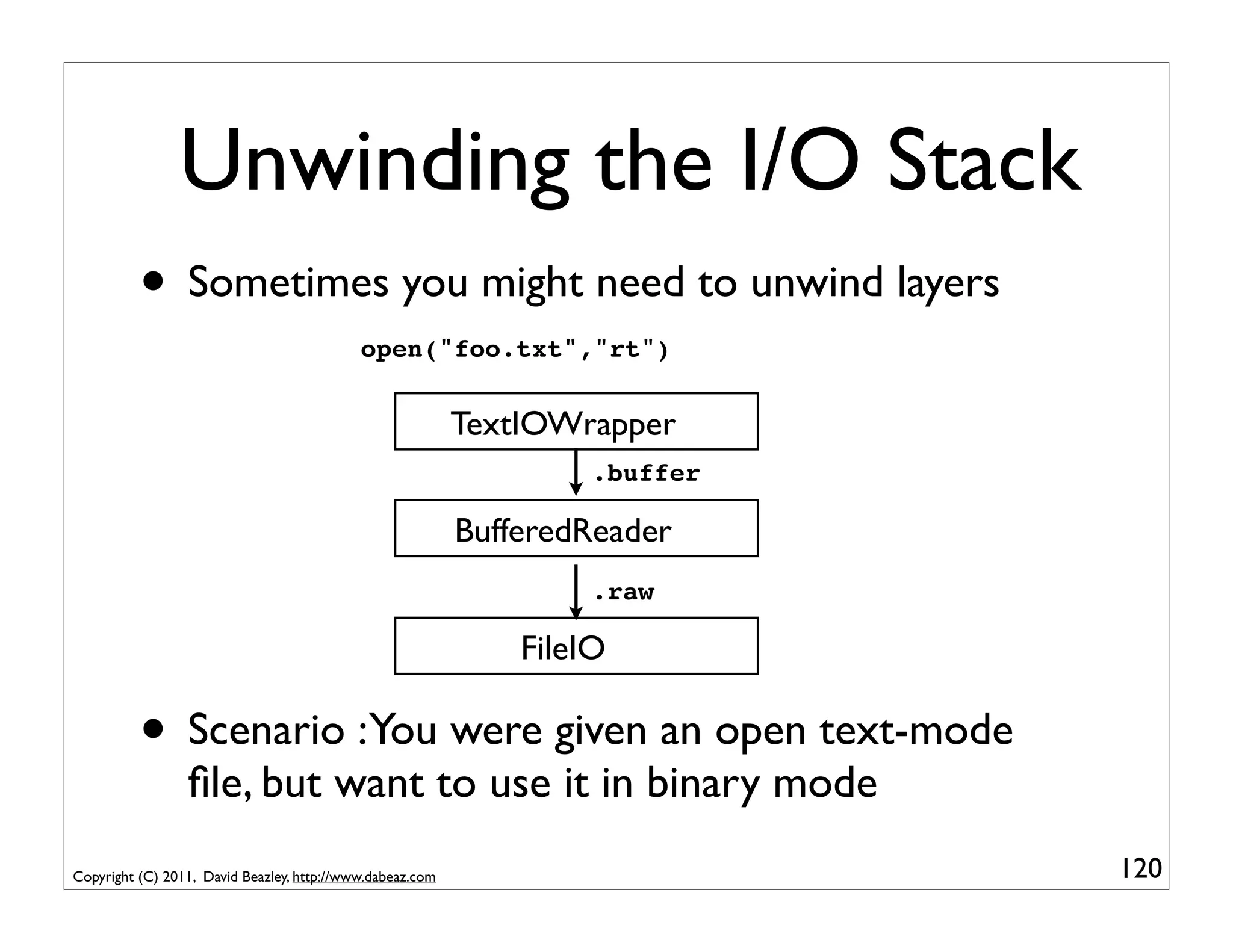 Unwinding the I/O Stack

• Sometimes you might need to unwind layers

open("foo.txt","rt")

TextIOWrapper

.buffer

BufferedReader

.raw

FileIO

• Scenario : You were given an open text-mode file, but want to use it in binary mode

Copyright (C) 2011, David Beazley, http://www.dabeaz.com

120